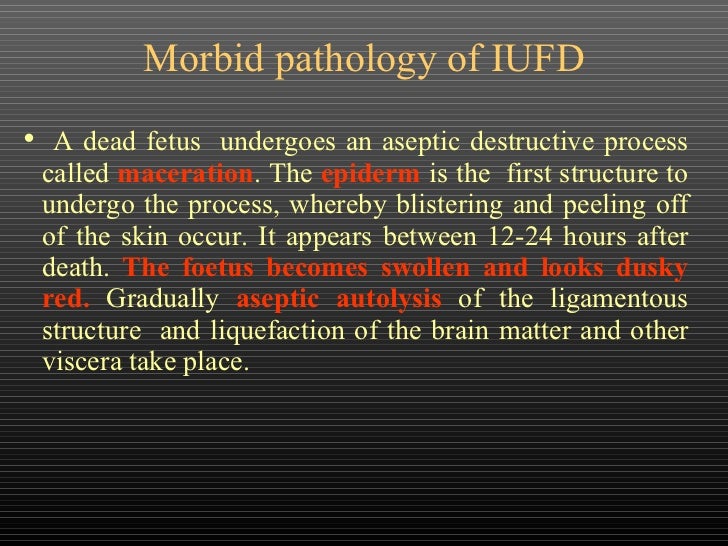 Morbid pathology of IUFD

• A dead fetus undergoes an aseptic destructive process called maceration. The epiderm is the first structure to undergo the process, whereby blistering and peeling off of the skin occur. It appears between 12-24 hours after death. The foetus becomes swollen and looks dusky red. Gradually aseptic autolysis of the ligamentous structure and liquefaction of the brain matter and other viscera take place.